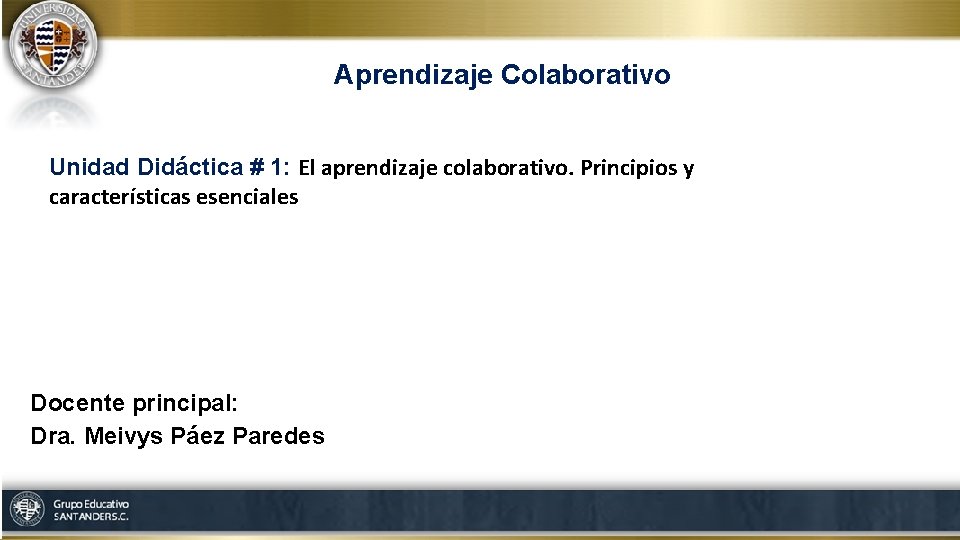 UNIVERSIDAD SANTANDER

Aprendizaje Colaborativo

Unidad Didáctica # 1: El aprendizaje colaborativo. Principios y características esenciales

Docente principal:
Dra. Meivys Páez Paredes

Grupo Educativo
SANTANDER S.C.